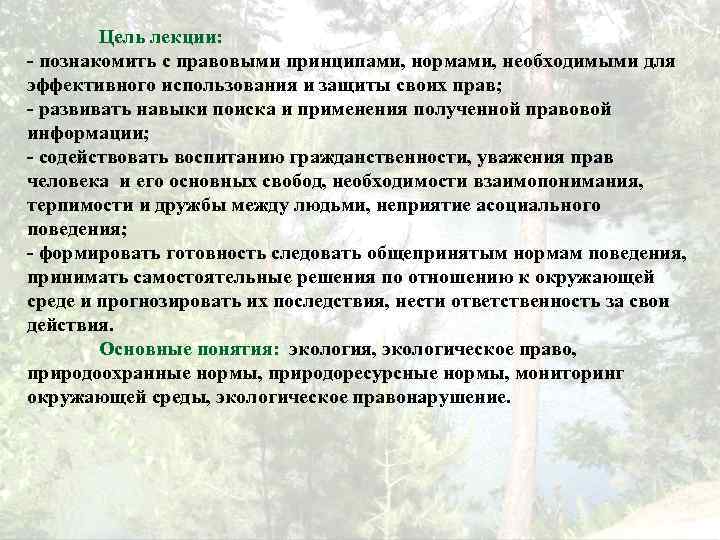 Цель лекции:
- познакомить с правовыми принципами, нормами, необходимыми для эффективного использования и защиты своих прав;
- развивать навыки поиска и применения полученной правовой информации;
- содействовать воспитанию гражданственности, уважения прав человека и его основных свобод, необходимости взаимопонимания, терпимости и дружбы между людьми, неприятие асоциального поведения;
- формировать готовность следовать общепринятым нормам поведения, принимать самостоятельные решения по отношению к окружающей среде и прогнозировать их последствия, нести ответственность за свои действия.

Основные понятия: экология, экологическое право, природоохранные нормы, природоресурсные нормы, мониторинг окружающей среды, экологическое правонарушение.